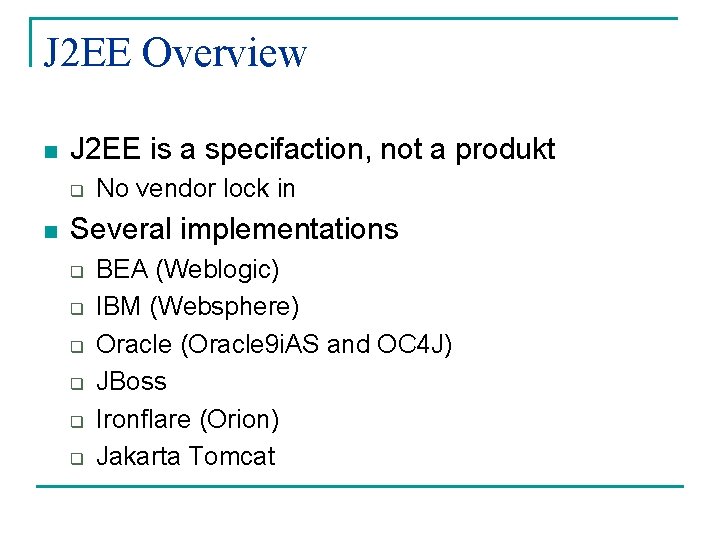 J2EE Overview

- J2EE is a specifaction, not a produkt
  - No vendor lock in
- Several implementations
  - BEA (Weblogic)
  - IBM (Websphere)
  - Oracle (Oracle9iAS and OC4J)
  - JBoss
  - Ironflare (Orion)
  - Jakarta Tomcat